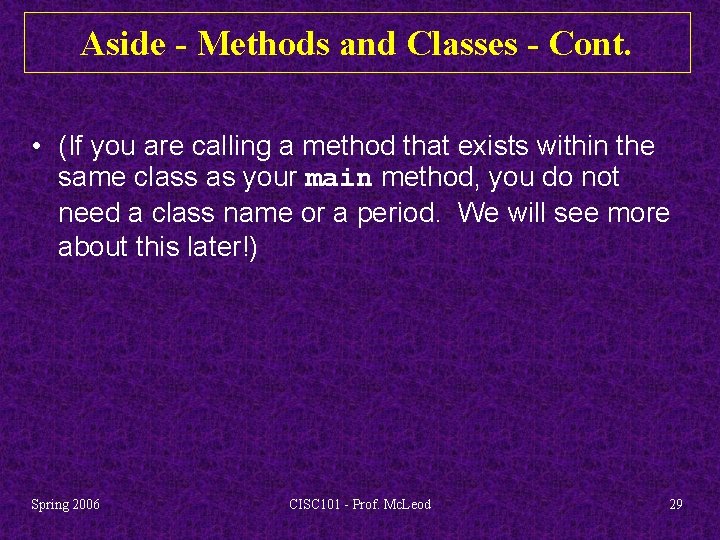 Aside - Methods and Classes - Cont.

• (If you are calling a method that exists within the same class as your main method, you do not need a class name or a period. We will see more about this later!)

Spring 2006

CISC101 - Prof. McLeod

29